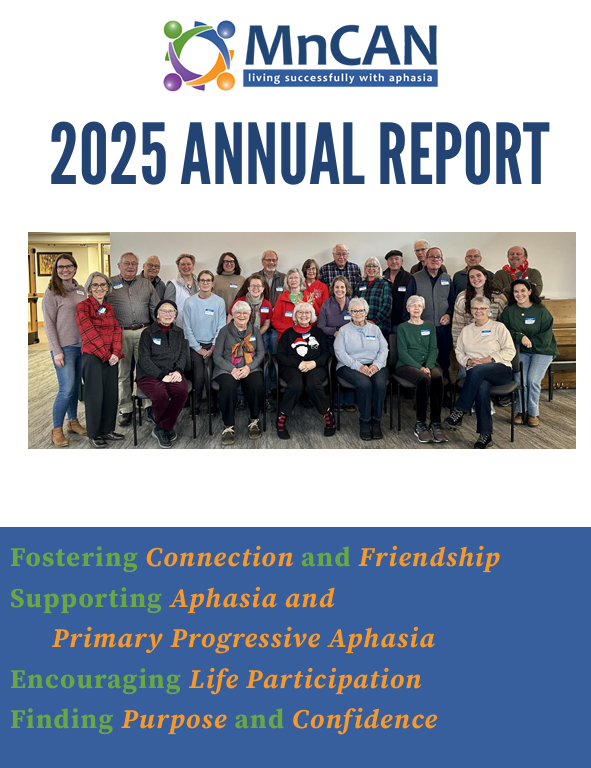 MnCAN
living successfully with aphasia

2025 ANNUAL REPORT

Fostering Connection and Friendship
Supporting Aphasia and
Primary Progressive Aphasia
Encouraging Life Participation
Finding Purpose and Confidence